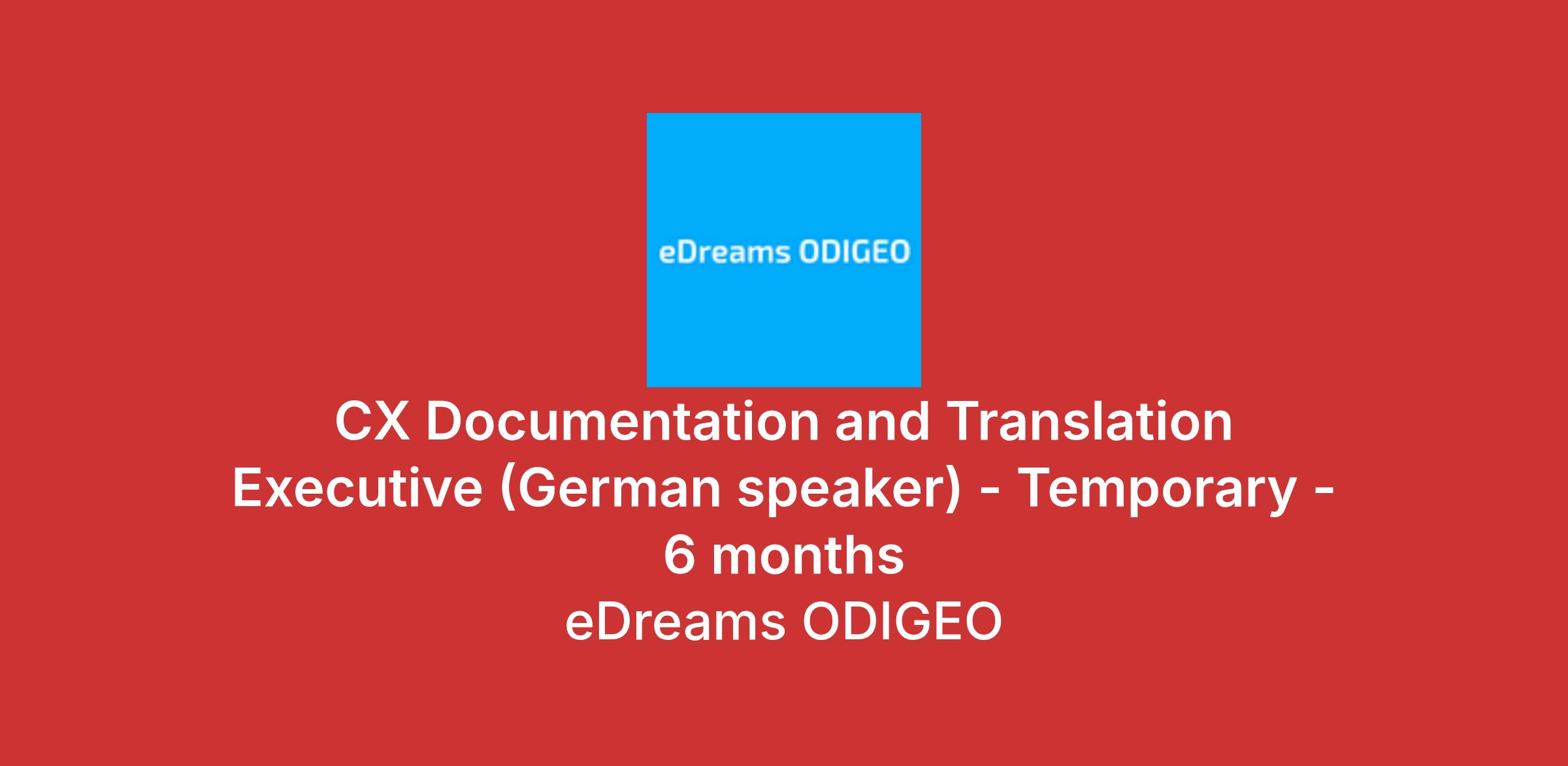 eDreams ODIGEO

CX Documentation and Translation Executive (German speaker) - Temporary - 6 months

eDreams ODIGEO